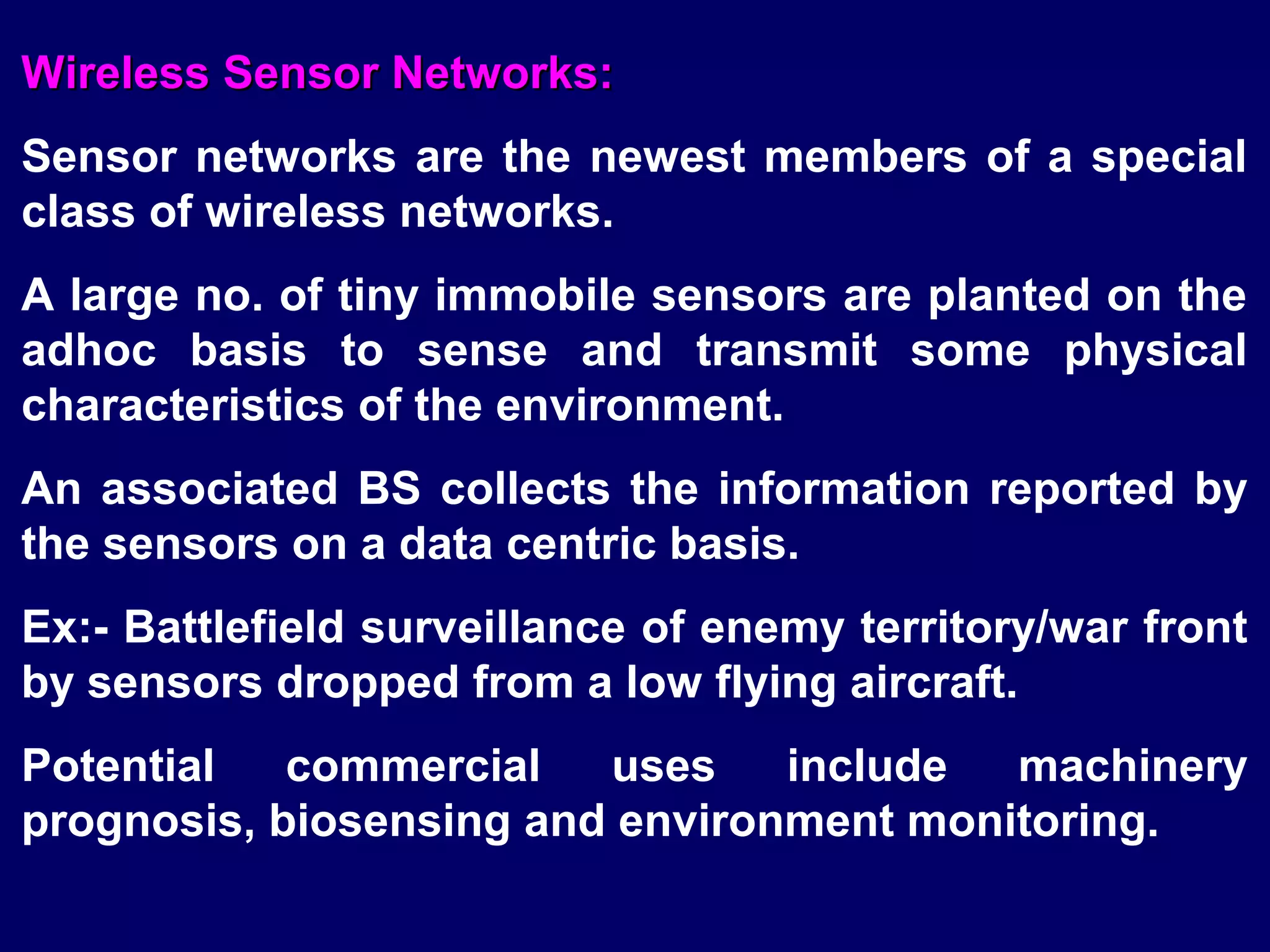 Wireless Sensor Networks:

Sensor networks are the newest members of a special class of wireless networks.

A large no. of tiny immobile sensors are planted on the adhoc basis to sense and transmit some physical characteristics of the environment.

An associated BS collects the information reported by the sensors on a data centric basis.

Ex:- Battlefield surveillance of enemy territory/war front by sensors dropped from a low flying aircraft.

Potential commercial uses include machinery prognosis, biosensing and environment monitoring.